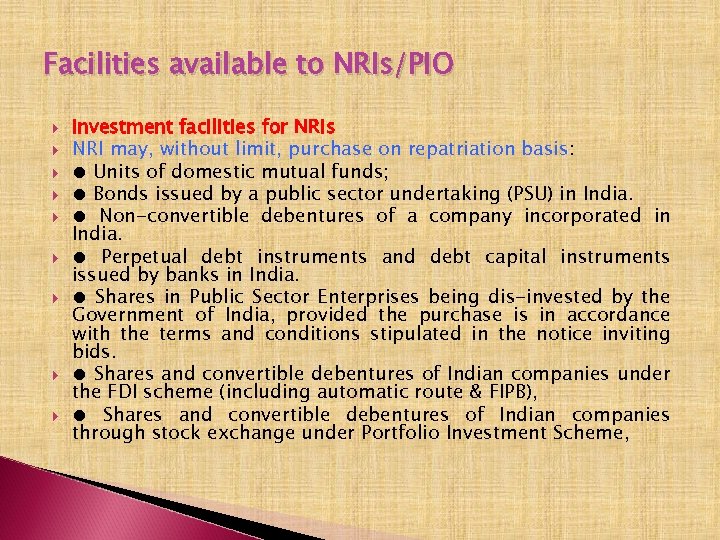 Facilities available to NRIs/PIO

Investment facilities for NRIs

NRI may, without limit, purchase on repatriation basis:

● Units of domestic mutual funds;

● Bonds issued by a public sector undertaking (PSU) in India.

● Non-convertible debentures of a company incorporated in India.

● Perpetual debt instruments and debt capital instruments issued by banks in India.

● Shares in Public Sector Enterprises being dis-invested by the Government of India, provided the purchase is in accordance with the terms and conditions stipulated in the notice inviting bids.

● Shares and convertible debentures of Indian companies under the FDI scheme (including automatic route & FIPB),

● Shares and convertible debentures of Indian companies through stock exchange under Portfolio Investment Scheme,